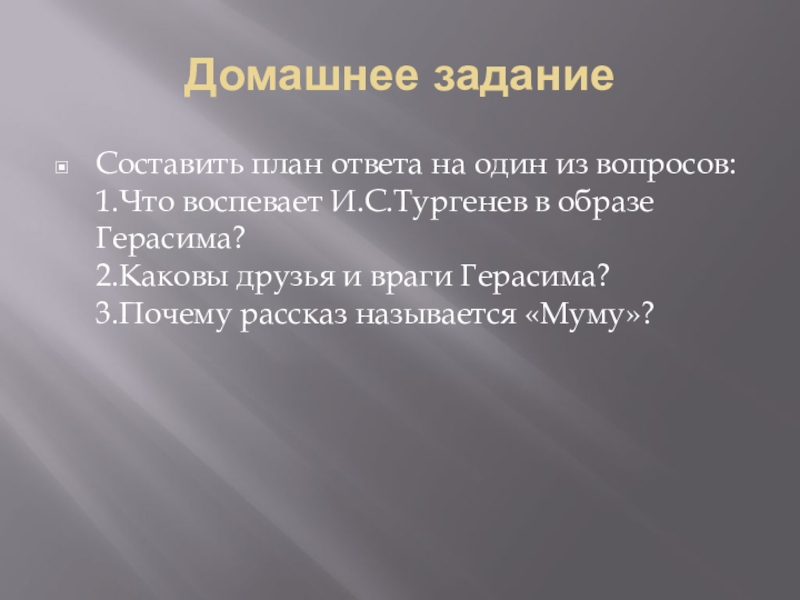 Домашнее задание

Составить план ответа на один из вопросов:
1.Что воспевает И.С.Тургенев в образе Герасима?
2.Каковы друзья и враги Герасима?
3.Почему рассказ называется «Муму»?